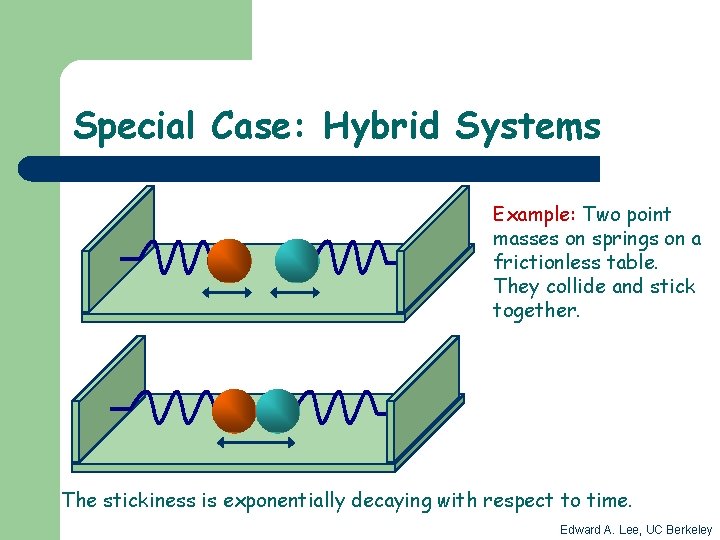 Special Case: Hybrid Systems

Example: Two point masses on springs on a frictionless table. They collide and stick together.

The stickiness is exponentially decaying with respect to time.

Edward A. Lee, UC Berkeley